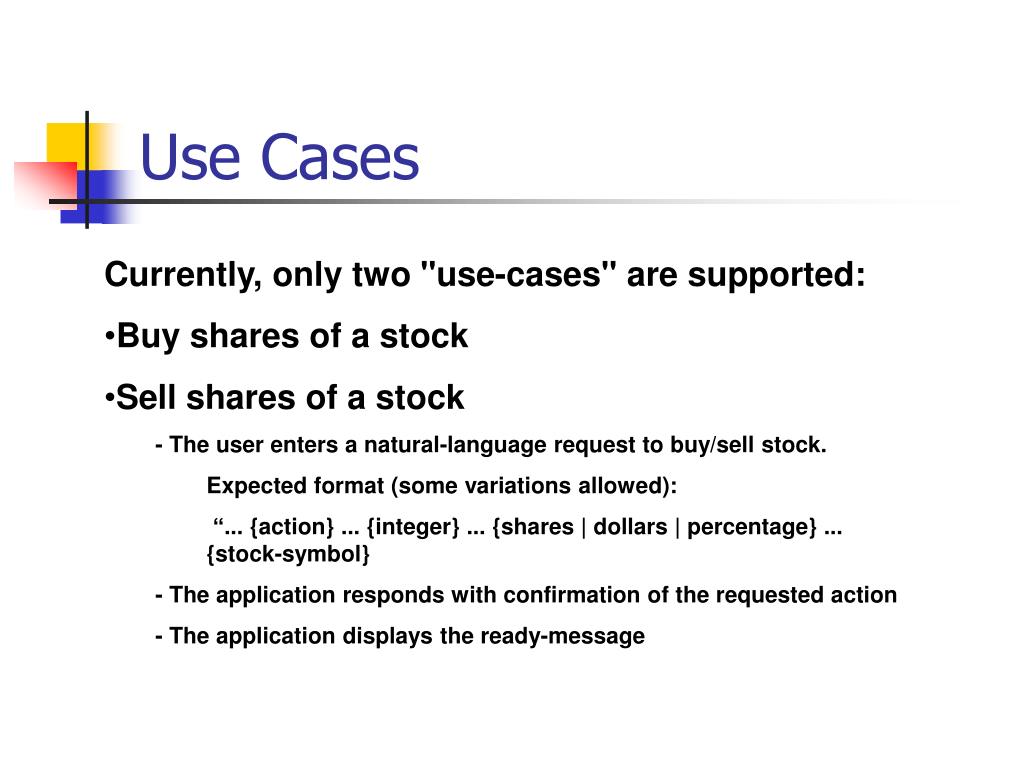 Use Cases

Currently, only two "use-cases" are supported:

•Buy shares of a stock

•Sell shares of a stock

- The user enters a natural-language request to buy/sell stock.

Expected format (some variations allowed):

“... {action} ... {integer} ... {shares | dollars | percentage} ... {stock-symbol}

- The application responds with confirmation of the requested action

- The application displays the ready-message